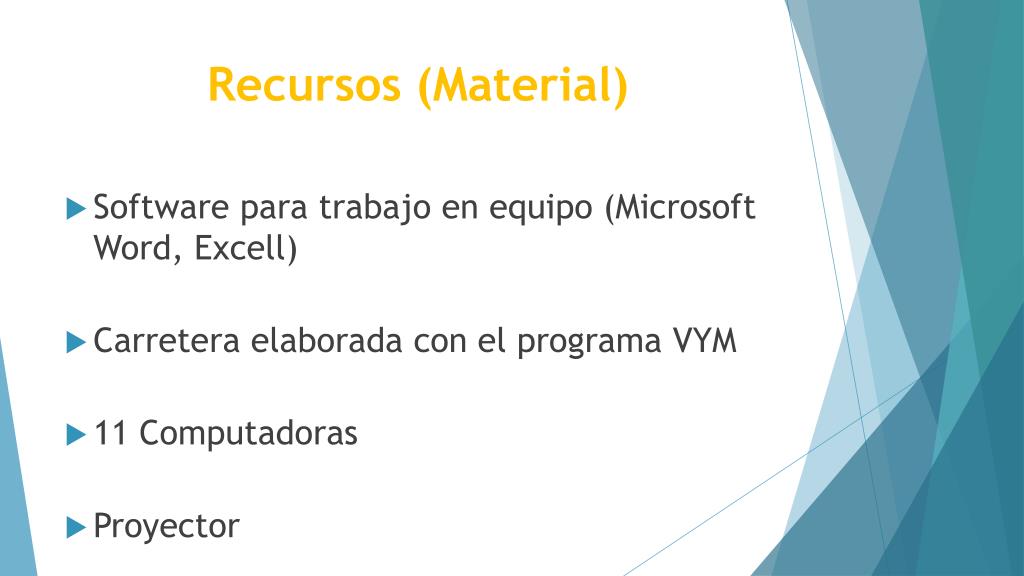 Recursos (Material)

Software para trabajo en equipo (Microsoft Word, Excell)

Carretera elaborada con el programa VYM

11 Computadoras

Proyector